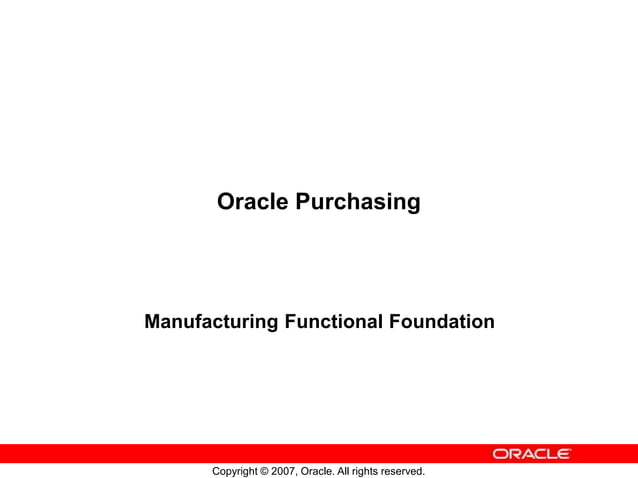 Oracle Purchasing

Manufacturing Functional Foundation

ORACLE

Copyright © 2007, Oracle. All rights reserved.